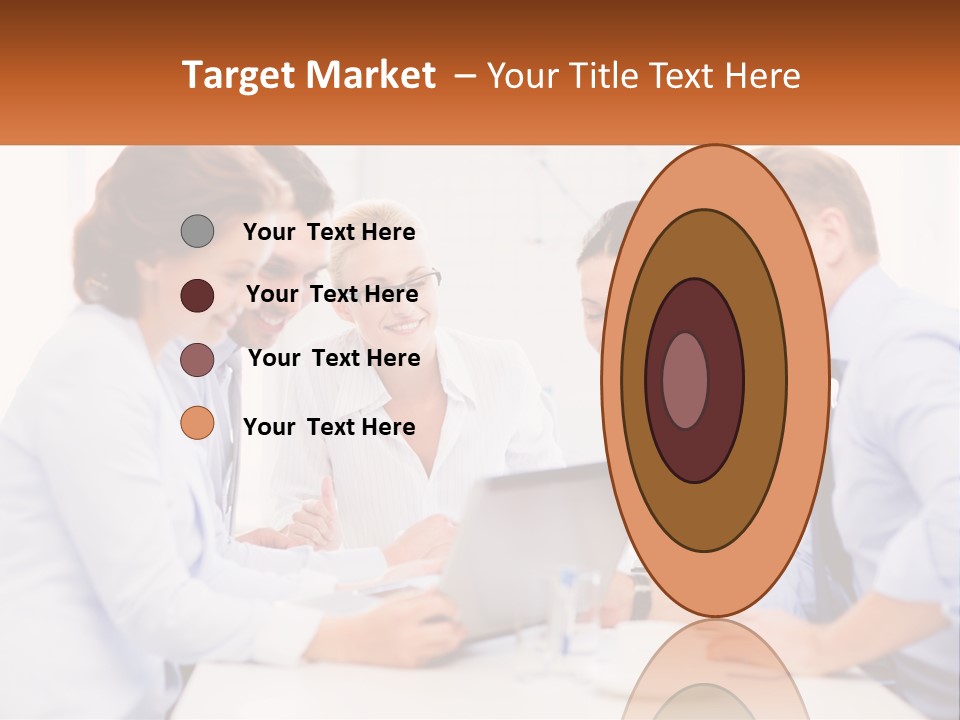 Target Market – Your Title Text Here

Your Text Here

Your Text Here

Your Text Here

Your Text Here